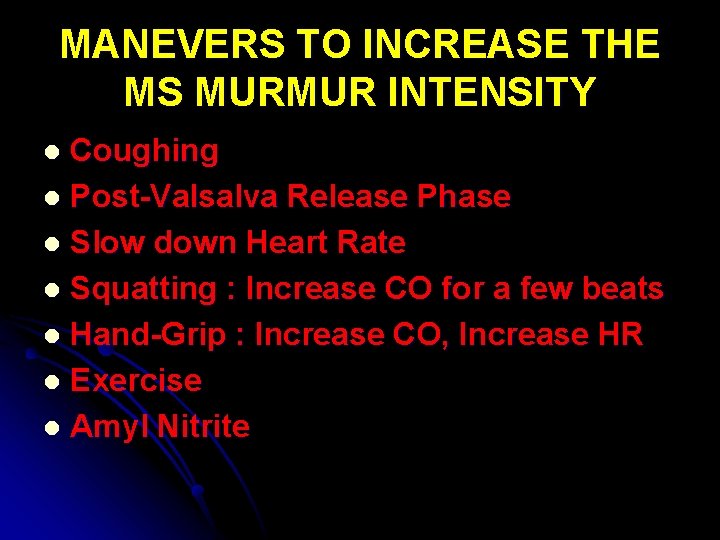 MANEVERS TO INCREASE THE MS MURMUR INTENSITY

- Coughing
- Post-Valsalva Release Phase
- Slow down Heart Rate
- Squatting : Increase CO for a few beats
- Hand-Grip : Increase CO, Increase HR
- Exercise
- Amyl Nitrite